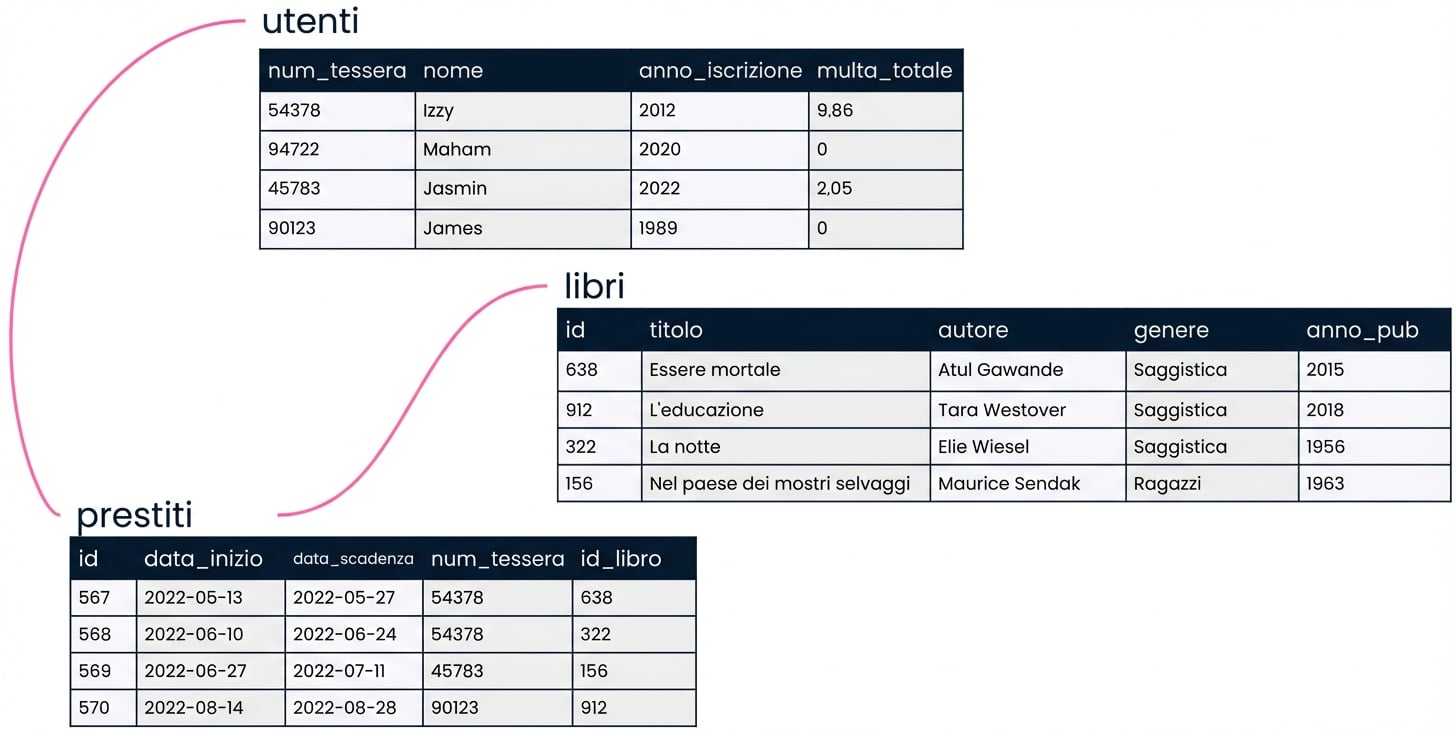 utenti

| num_tessera | nome | anno_iscrizione | multa_totale |
|---|---|---|---|
| 54378 | Izzy | 2012 | 9,86 |
| 94722 | Maham | 2020 | 0 |
| 45783 | Jasmin | 2022 | 2,05 |
| 90123 | James | 1989 | 0 |

libri

| id | titolo | autore | genere | anno_pub |
|---|---|---|---|---|
| 638 | Essere mortale | Atul Gawande | Saggistica | 2015 |
| 912 | L'educazione | Tara Westover | Saggistica | 2018 |
| 322 | La notte | Elie Wiesel | Saggistica | 1956 |
| 156 | Nel paese dei mostri selvaggi | Maurice Sendak | Ragazzi | 1963 |

prestiti

| id | data_inizio | data_scadenza | num_tessera | id_libro |
|---|---|---|---|---|
| 567 | 2022-05-13 | 2022-05-27 | 54378 | 638 |
| 568 | 2022-06-10 | 2022-06-24 | 54378 | 322 |
| 569 | 2022-06-27 | 2022-07-11 | 45783 | 156 |
| 570 | 2022-08-14 | 2022-08-28 | 90123 | 912 |